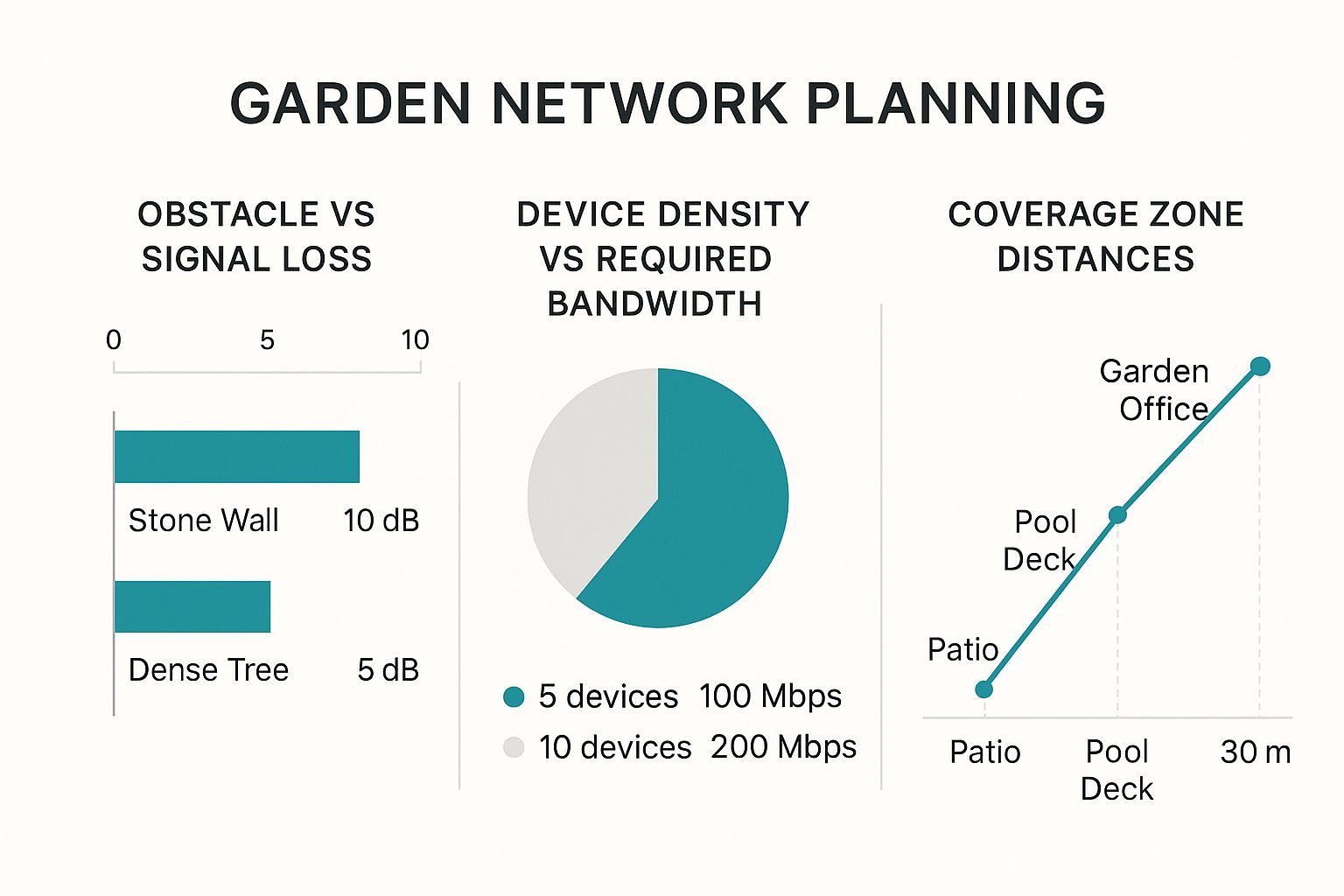 GARDEN NETWORK PLANNING

OBSTACLE VS SIGNAL LOSS

0 5 10

Stone Wall 10 dB

Dense Tree 5 dB

DEVICE DENSITY VS REQUIRED BANDWIDTH

5 devices 100 Mbps
10 devices 200 Mbps

COVERAGE ZONE DISTANCES

Garden Office

Pool Deck

Patio

Patio Pool Deck 30 m